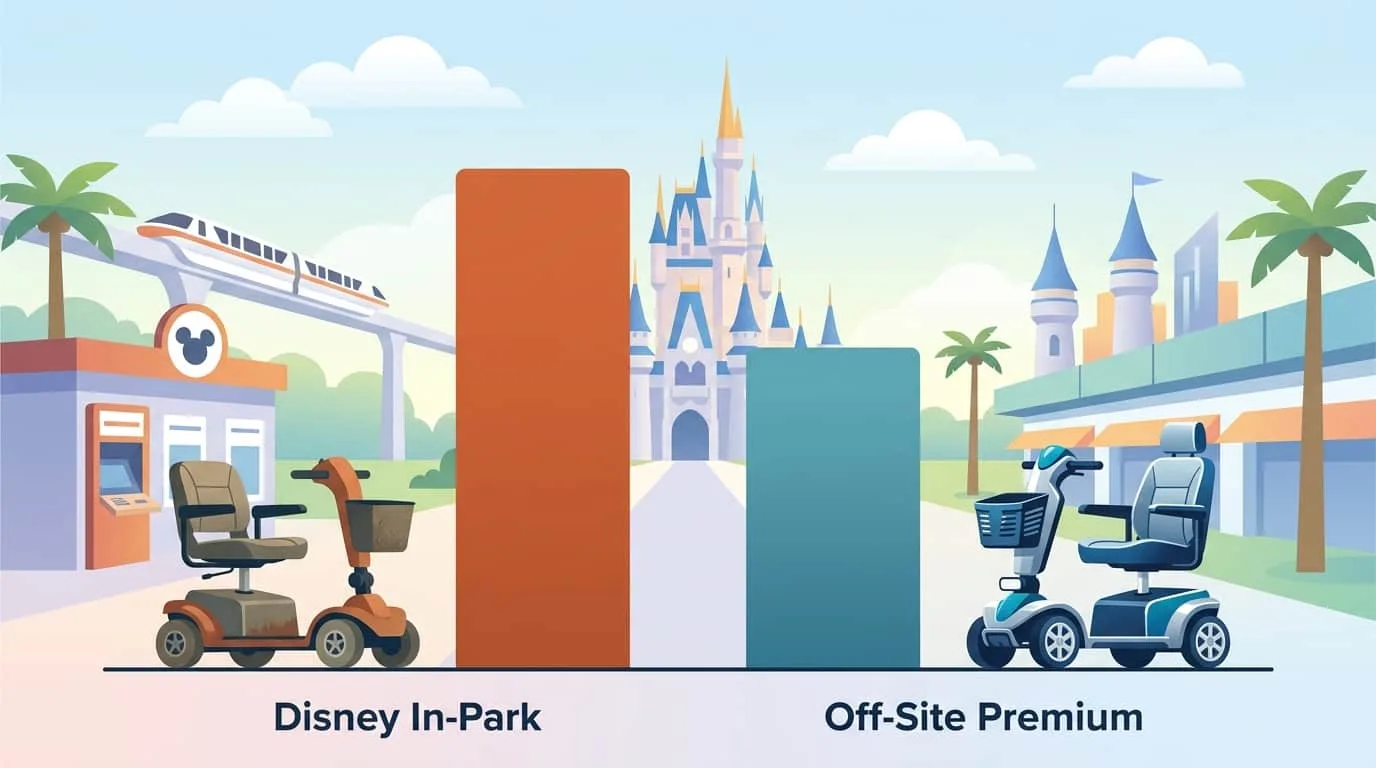 Disney In-Park

Off-Site Premium